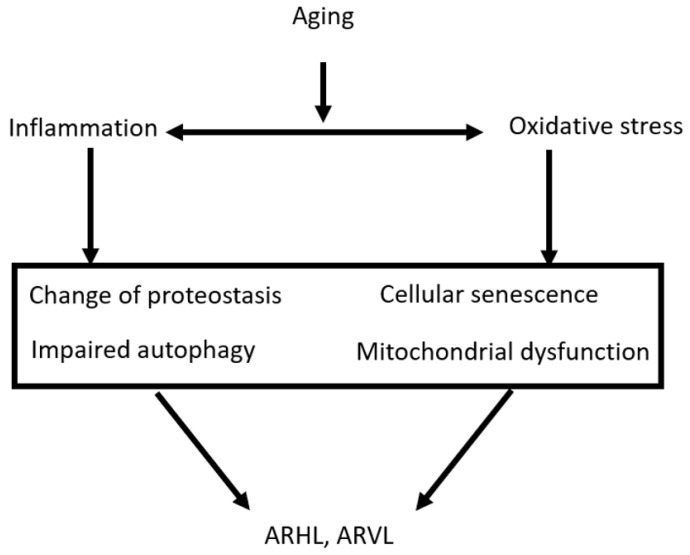 Aging

Inflammation

Oxidative stress

Change of proteostasis

Cellular senescence

Impaired autophagy

Mitochondrial dysfunction

ARHL, ARVL